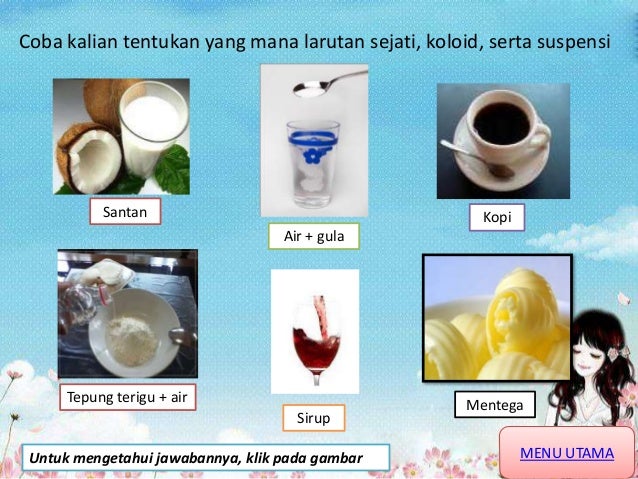 Coba kalian tentukan yang mana larutan sejati, koloid, serta suspensi

Santan

Air + gula

Kopi

Tepung terigu + air

Sirup

Mentega

Untuk mengetahui jawabannya, klik pada gambar

MENU UTAMA